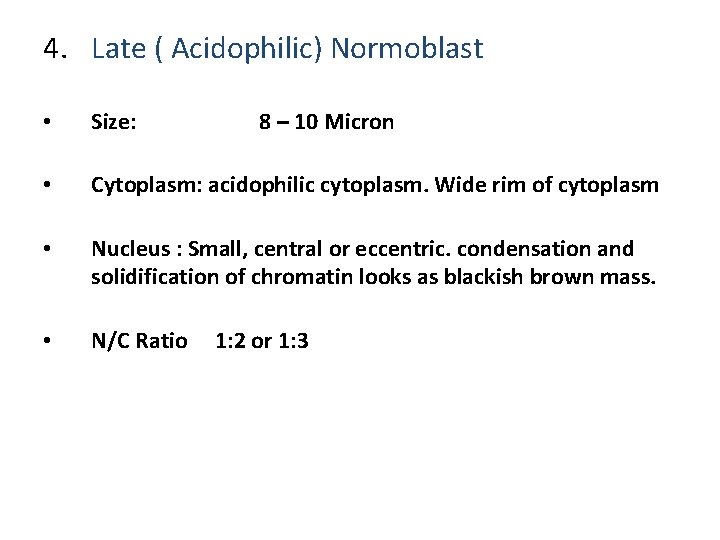 4. Late ( Acidophilic) Normoblast

• Size: 8 – 10 Micron

• Cytoplasm: acidophilic cytoplasm. Wide rim of cytoplasm

• Nucleus : Small, central or eccentric. condensation and solidification of chromatin looks as blackish brown mass.

• N/C Ratio 1:2 or 1:3